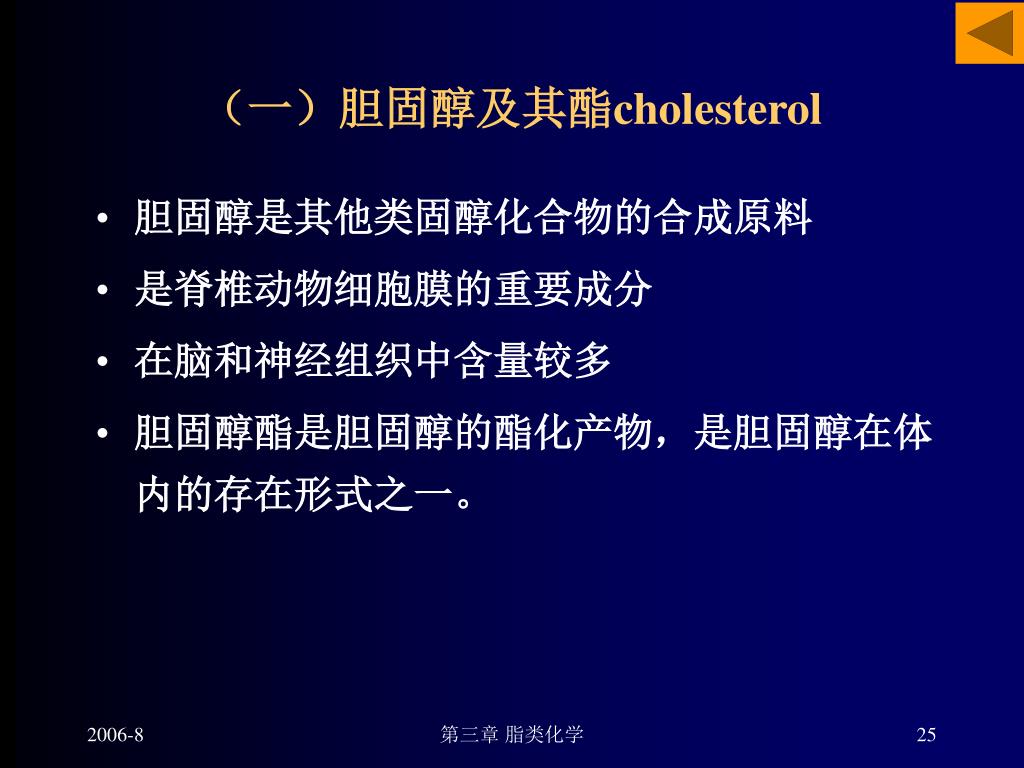 （一）胆固醇及其酯cholesterol

• 胆固醇是其他类固醇化合物的合成原料
• 是脊椎动物细胞膜的重要成分
• 在脑和神经组织中含量较多
• 胆固醇酯是胆固醇的酯化产物，是胆固醇在体内的存在形式之一。

2006-8
第三章 脂类化学
25